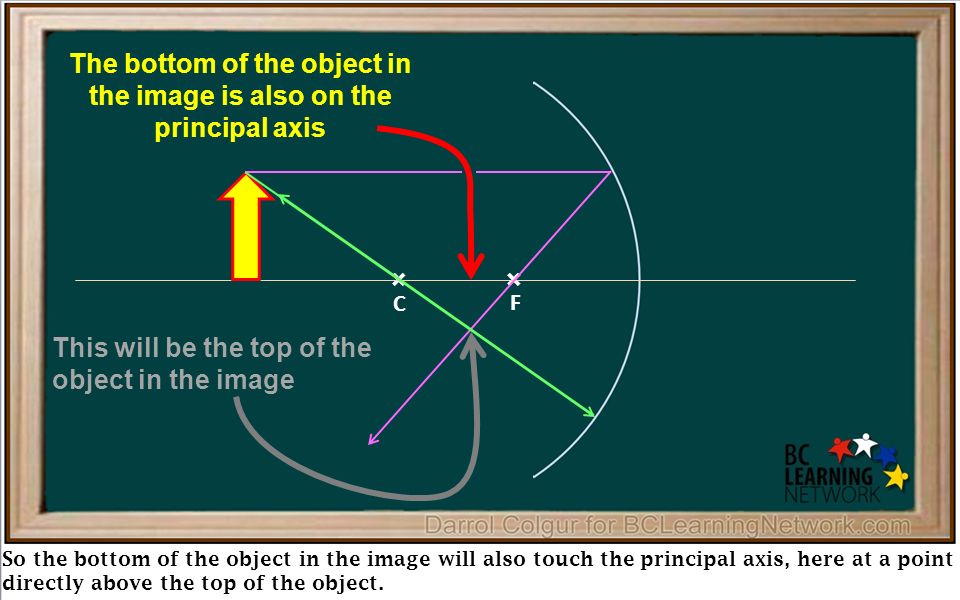 The bottom of the object in the image is also on the principal axis

C

F

This will be the top of the object in the image

BC LEARNING NETWORK

Darrol Colgur for BCLearningNetwork.com

So the bottom of the object in the image will also touch the principal axis, here at a point directly above the top of the object.